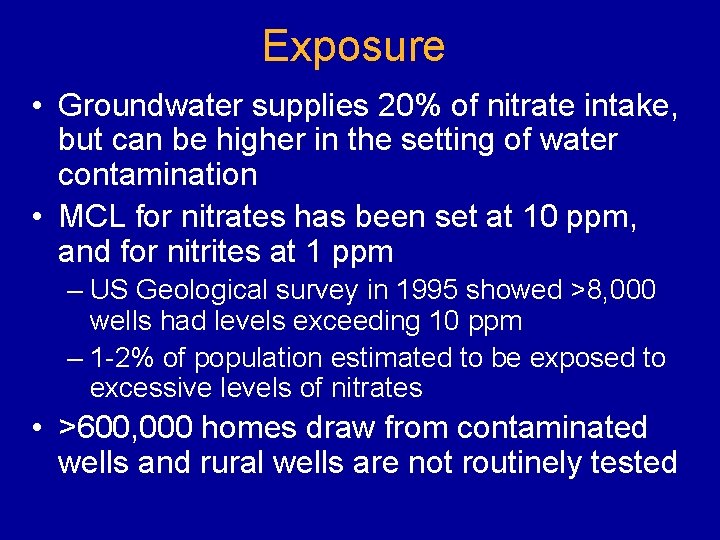 Exposure

• Groundwater supplies 20% of nitrate intake, but can be higher in the setting of water contamination

• MCL for nitrates has been set at 10 ppm, and for nitrites at 1 ppm

– US Geological survey in 1995 showed >8,000 wells had levels exceeding 10 ppm

– 1-2% of population estimated to be exposed to excessive levels of nitrates

• >600,000 homes draw from contaminated wells and rural wells are not routinely tested